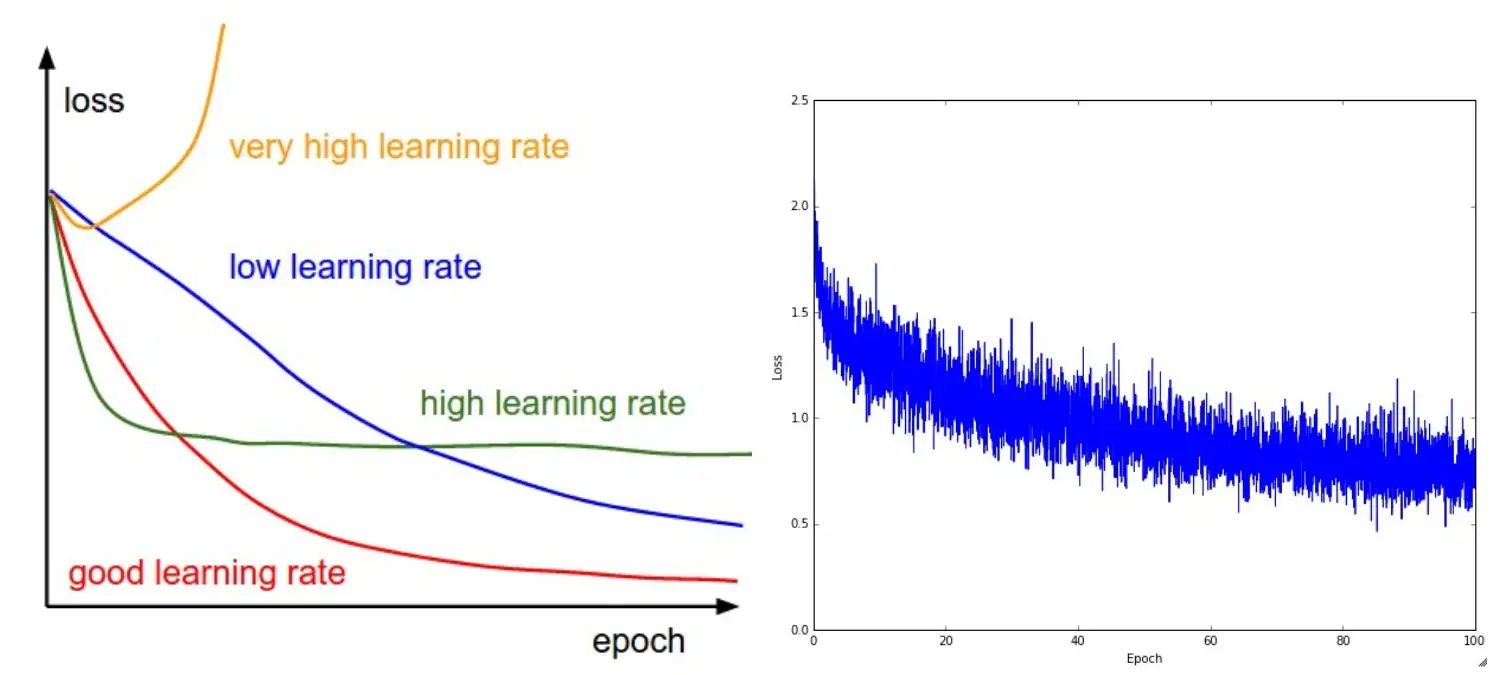 loss
very high learning rate
low learning rate
high learning rate
good learning rate
epoch

2.5
2.0
1.5
1.0
0.5
0.0
Loss
0
20
40
60
80
100
Epoch